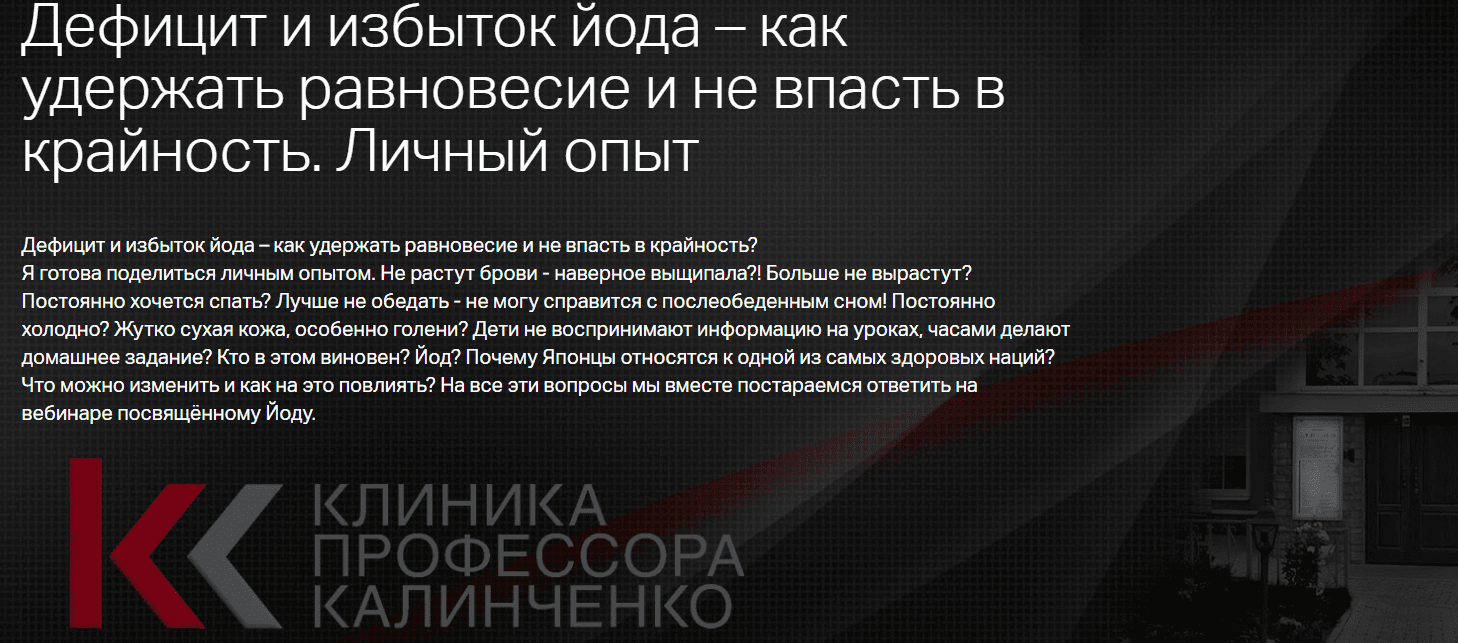 Дефицит и избыток йода – как удержать равновесие и не впасть в крайность. Личный опыт

Дефицит и избыток йода – как удержать равновесие и не впасть в крайность?
Я готова поделиться личным опытом. Не растут брови - наверное выщипала?! Больше не вырастут? Постоянно хочется спать? Лучше не обедать - не могу справится с послеобеденным сном! Постоянно холодно? Жутко сухая кожа, особенно голени? Дети не воспринимают информацию на уроках, часами делают домашнее задание? Кто в этом виновен? Йод? Почему Японцы относятся к одной из самых здоровых наций? Что можно изменить и как на это повлиять? На все эти вопросы мы вместе постараемся ответить на вебинаре посвящённому Йоду.

КЛИНИКА ПРОФЕССОРА КАЛИНЧЕНКО